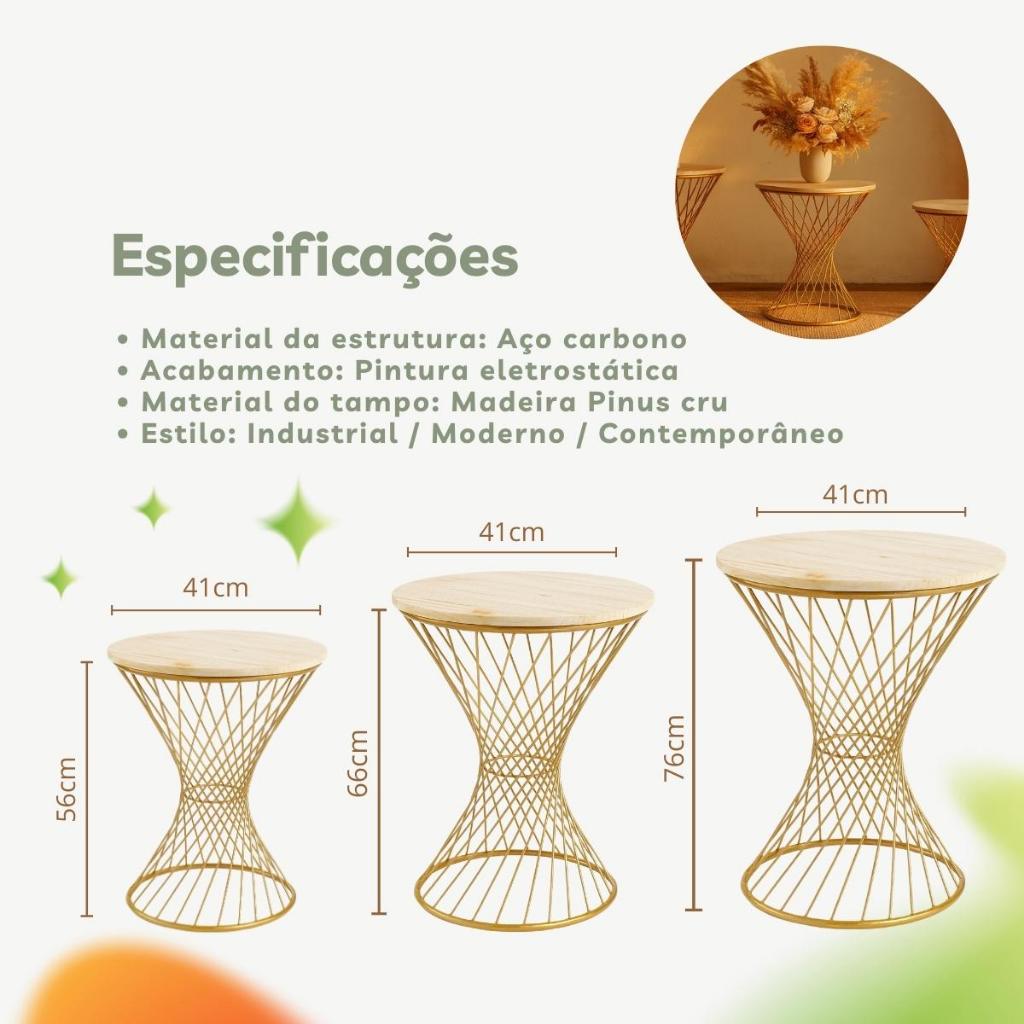 Especificações

• Material da estrutura: Aço carbono
• Acabamento: Pintura eletrostática
• Material do tampo: Madeira Pinus cru
• Estilo: Industrial / Moderno / Contemporâneo

41cm
56cm

41cm
66cm

41cm
76cm